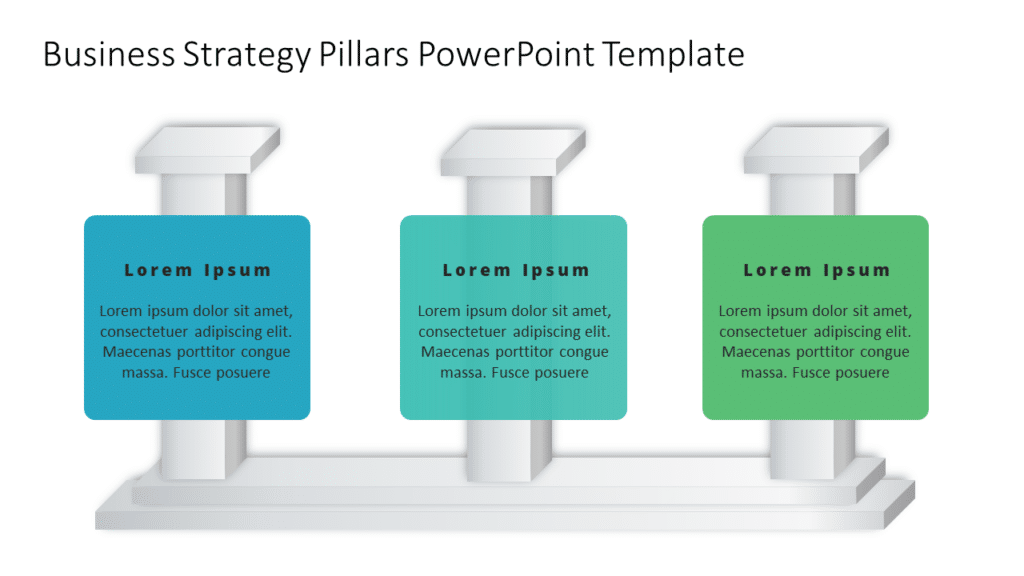 Business Strategy Pillars PowerPoint Template

Lorem Ipsum

Lorem ipsum dolor sit amet, consectetuer adipiscing elit. Maecenas porttitor congue massa. Fusce posuere

Lorem Ipsum

Lorem ipsum dolor sit amet, consectetuer adipiscing elit. Maecenas porttitor congue massa. Fusce posuere

Lorem Ipsum

Lorem ipsum dolor sit amet, consectetuer adipiscing elit. Maecenas porttitor congue massa. Fusce posuere